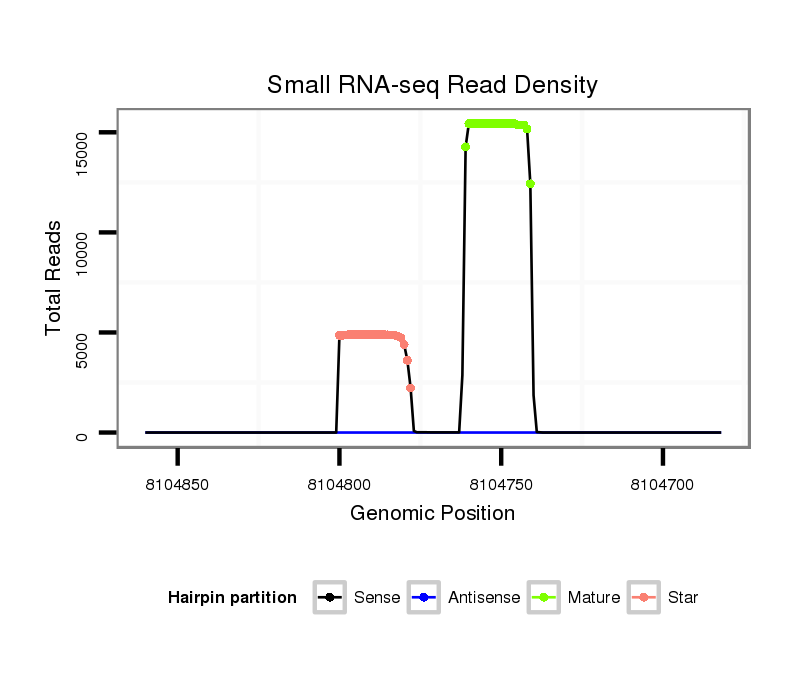 Small RNA-seq Read Density

Total Reads

15000
10000
5000
0

8104850
8104800
8104750
8104700

Genomic Position

Hairpin partition Sense Antisense Mature Star